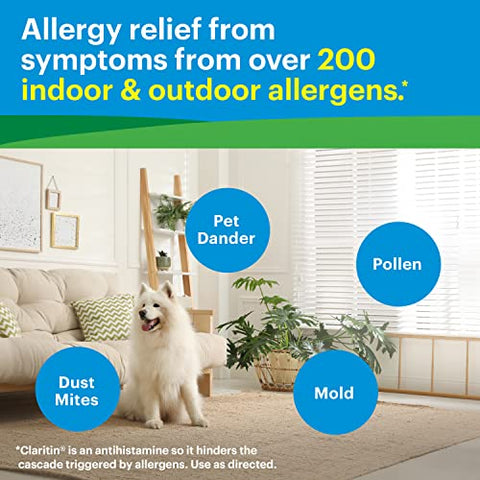 Allergy relief from symptoms from over 200 indoor & outdoor allergens.*

Pet Dander

Pollen

Dust Mites

Mold

*Claritin® is an antihistamine so it hinders the cascade triggered by allergens. Use as directed.